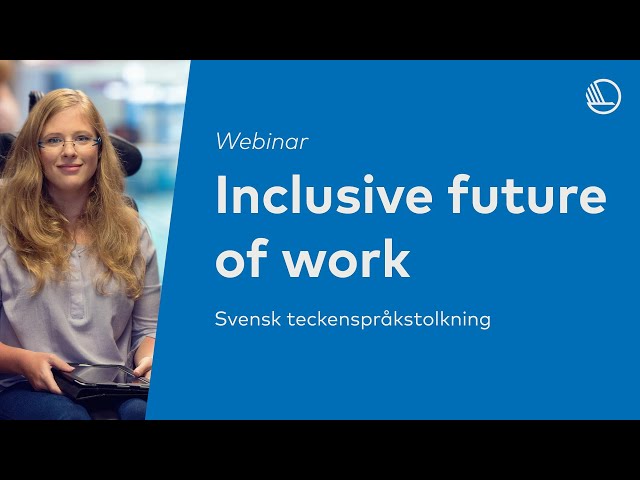 Webinar

Inclusive future of work

Svensk teckenspråkstolkning